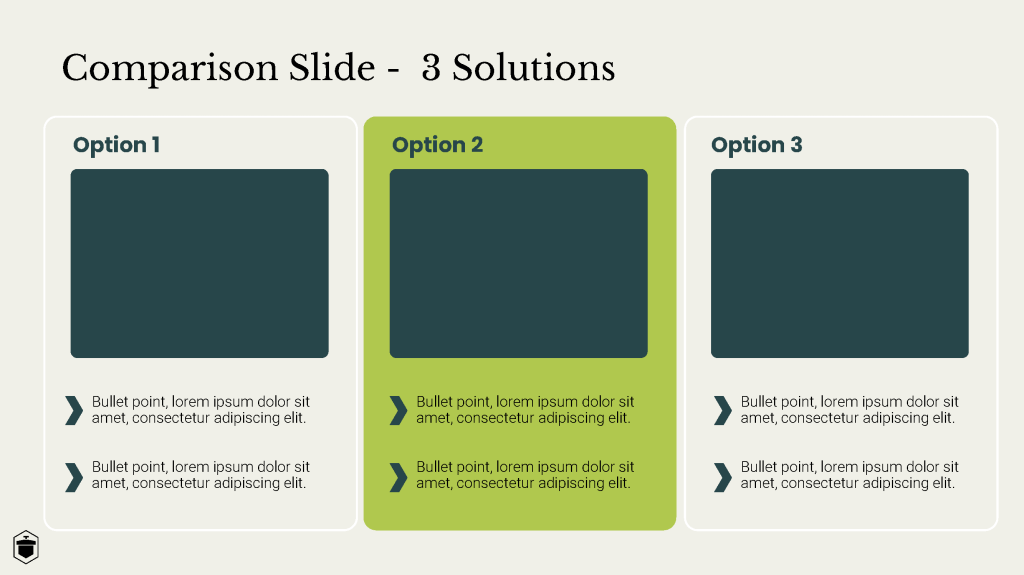 Comparison Slide -  3 Solutions

Option 1

Bullet point, lorem ipsum dolor sit amet, consectetur adipiscing elit.

Bullet point, lorem ipsum dolor sit amet, consectetur adipiscing elit.

Option 2

Bullet point, lorem ipsum dolor sit amet, consectetur adipiscing elit.

Bullet point, lorem ipsum dolor sit amet, consectetur adipiscing elit.

Option 3

Bullet point, lorem ipsum dolor sit amet, consectetur adipiscing elit.

Bullet point, lorem ipsum dolor sit amet, consectetur adipiscing elit.